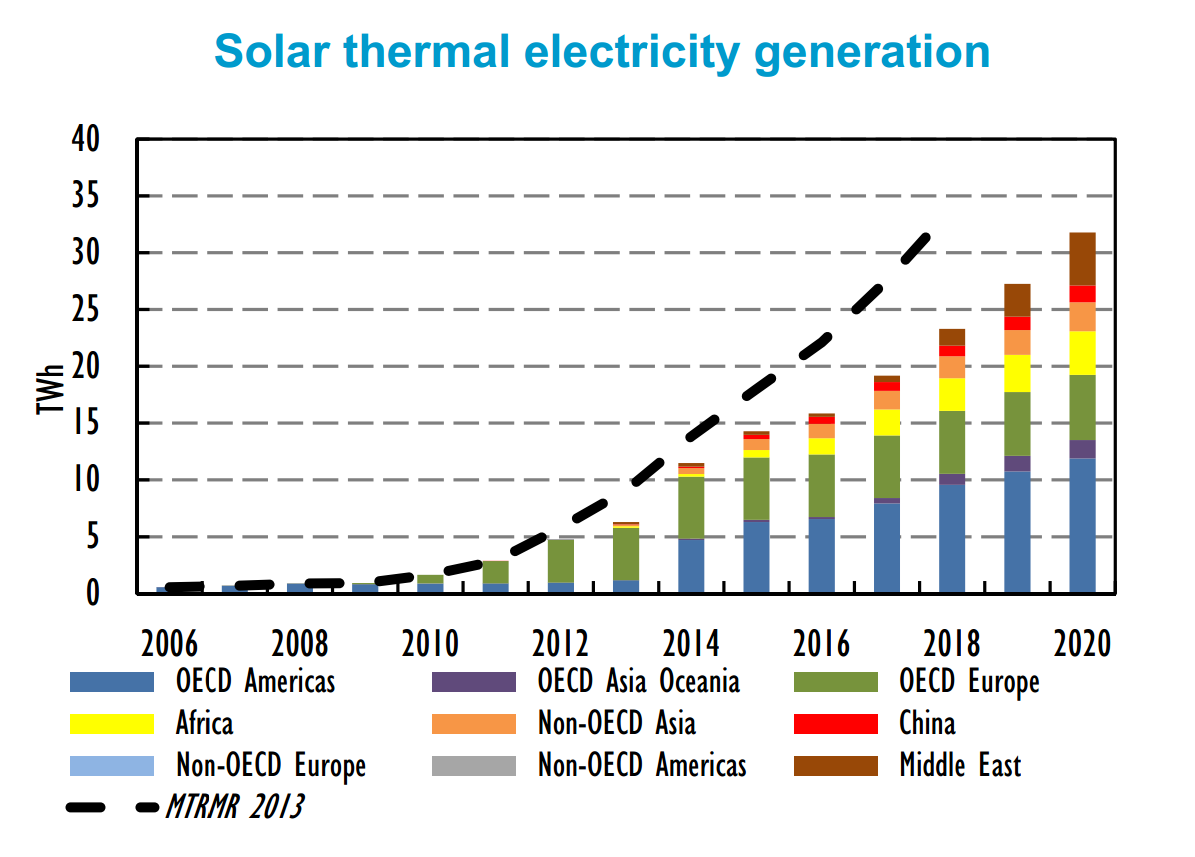 Solar thermal electricity generation

40
35
30
25
20
15
10
5
0

TWh

2006
2008
2010
2012
2014
2016
2018
2020

OECD Americas
OECD Asia Oceania
OECD Europe
Africa
Non-OECD Asia
China
Non-OECD Europe
Non-OECD Americas
Middle East
MTRMR 2013